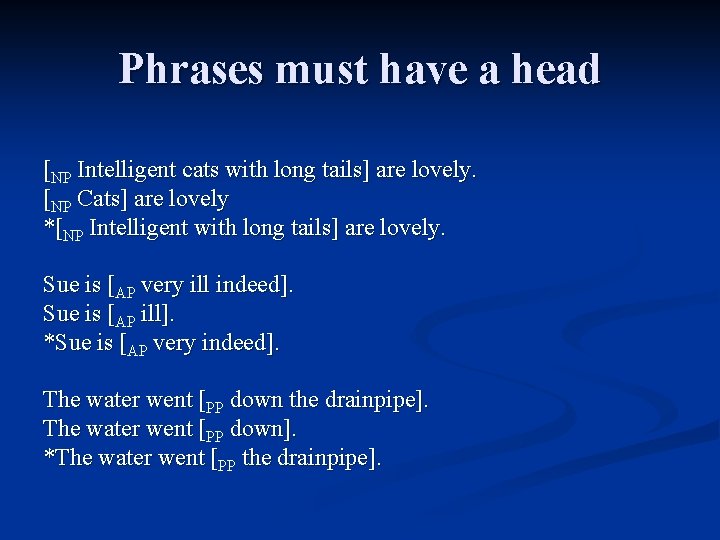 Phrases must have a head

[$_{NP}$ Intelligent cats with long tails] are lovely.
[$_{NP}$ Cats] are lovely
*[$_{NP}$ Intelligent with long tails] are lovely.

Sue is [$_{AP}$ very ill indeed].
Sue is [$_{AP}$ ill].
*Sue is [$_{AP}$ very indeed].

The water went [$_{PP}$ down the drainpipe].
The water went [$_{PP}$ down].
*The water went [$_{PP}$ the drainpipe].